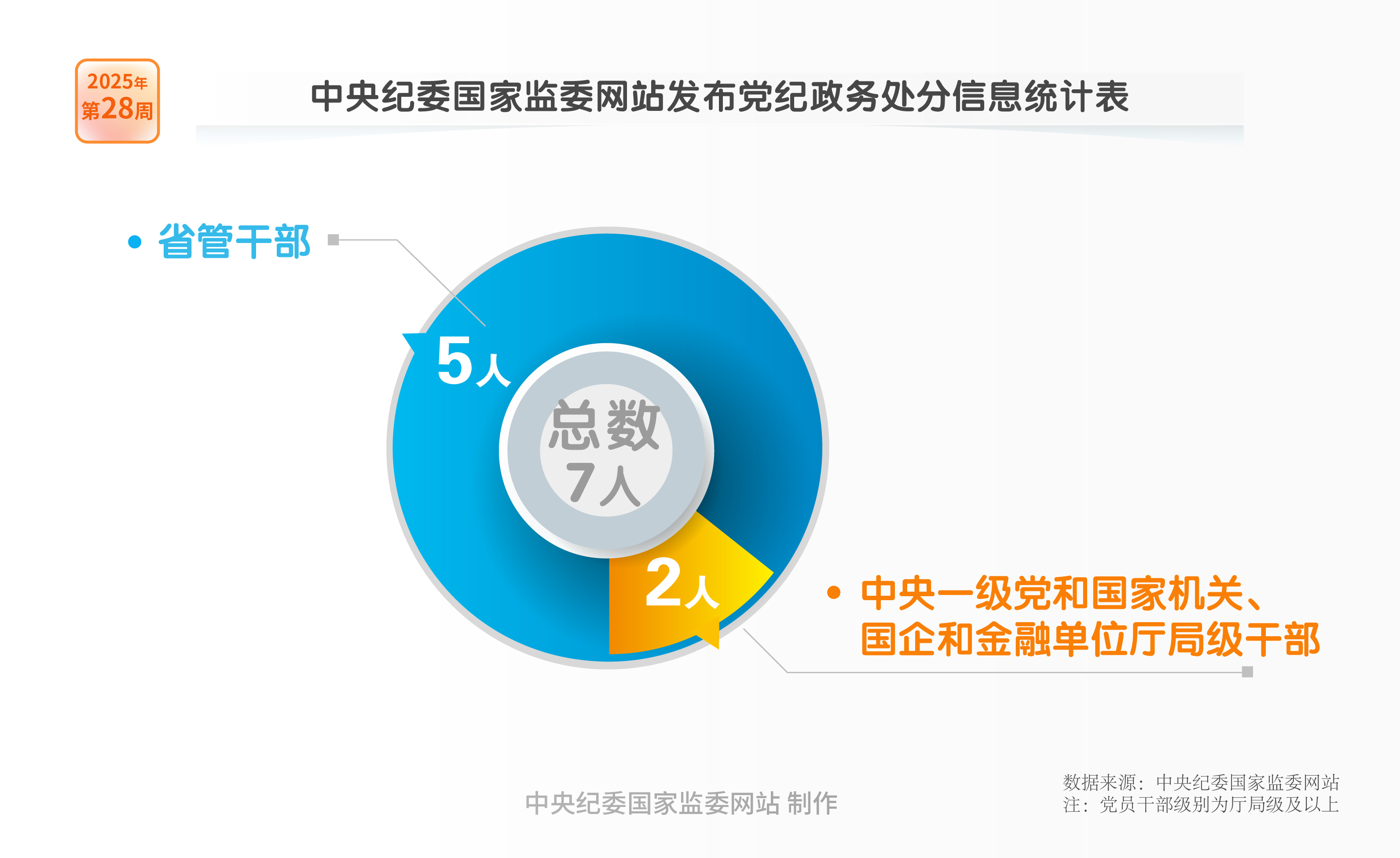 2025年
第28周

中央纪委国家监委网站发布党纪政务处分信息统计表

省管干部

5人

总数
7人

2人

中央一级党和国家机关、国企和金融单位厅局级干部

中央纪委国家监委网站 制作

数据来源：中央纪委国家监委网站
注：党员干部级别为厅局级及以上